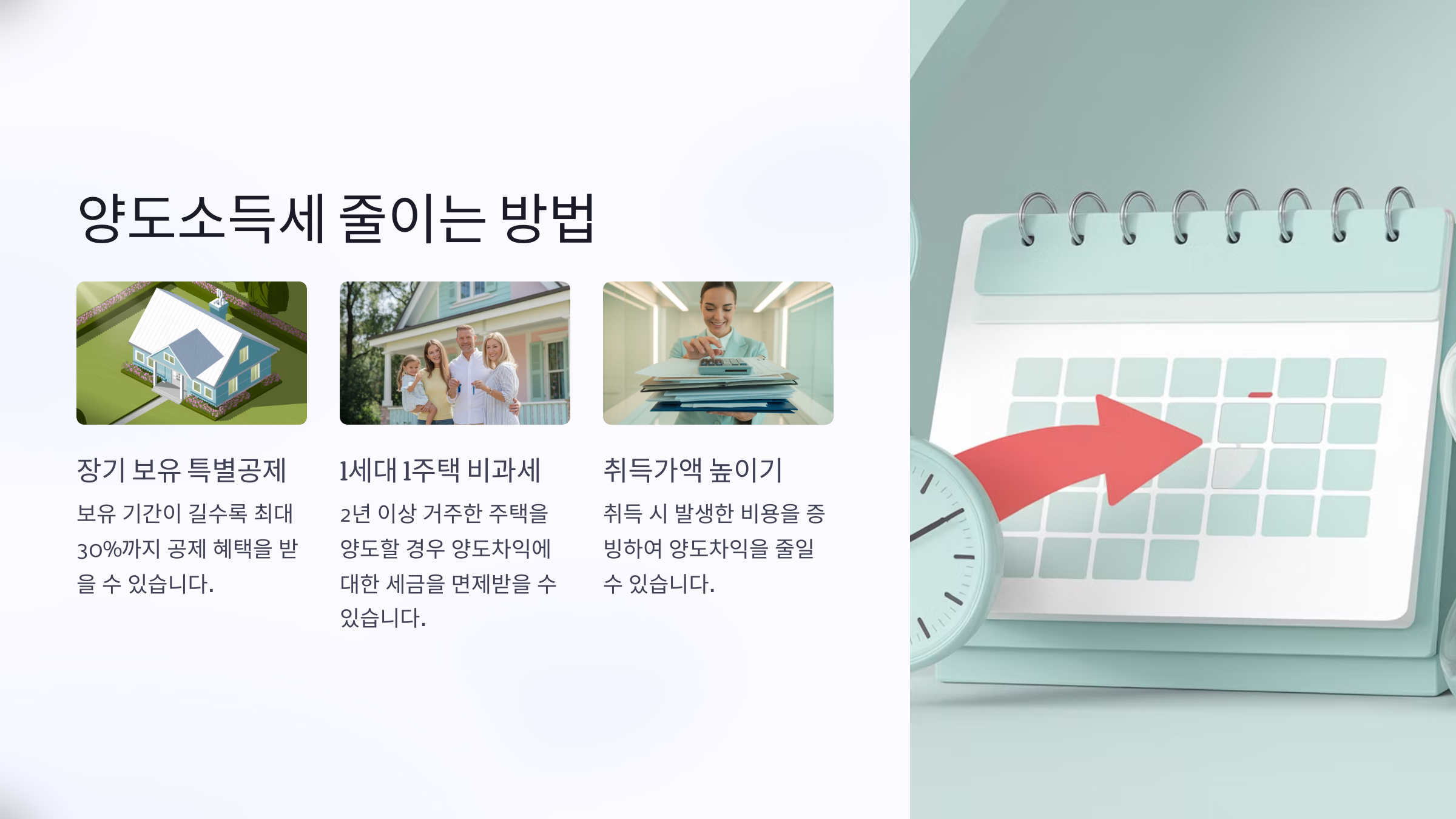 양도소득세 줄이는 방법

장기 보유 특별공제

보유 기간이 길수록 최대 30%까지 공제 혜택을 받을 수 있습니다.

1세대 1주택 비과세

2년 이상 거주한 주택을 양도할 경우 양도차익에 대한 세금을 면제받을 수 있습니다.

취득가액 높이기

취득 시 발생한 비용을 증빙하여 양도차익을 줄일 수 있습니다.